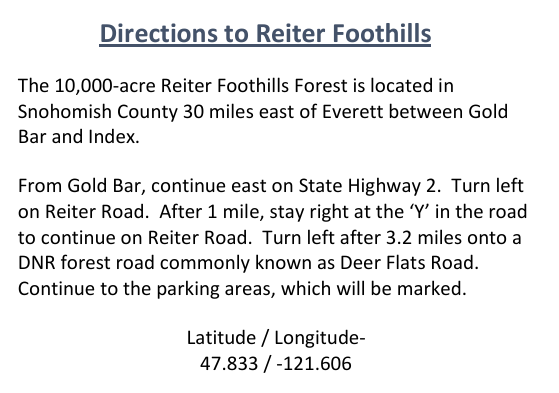 Directions to Reiter Foothills

The 10,000-acre Reiter Foothills Forest is located in Snohomish County 30 miles east of Everett between Gold Bar and Index.

From Gold Bar, continue east on State Highway 2. Turn left on Reiter Road. After 1 mile, stay right at the ‘Y’ in the road to continue on Reiter Road. Turn left after 3.2 miles onto a DNR forest road commonly known as Deer Flats Road. Continue to the parking areas, which will be marked.

Latitude / Longitude-
47.833 / -121.606